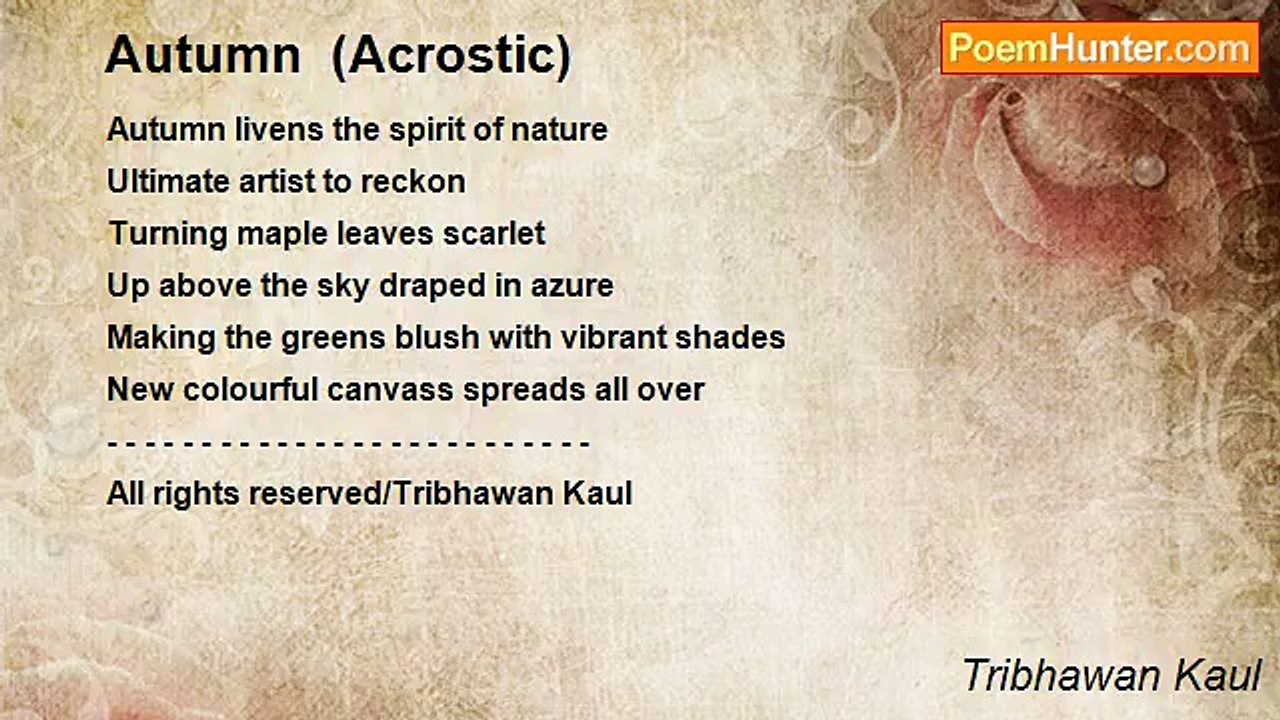 Autumn (Acrostic)

PoemHunter.com

Autumn livens the spirit of nature
Ultimate artist to reckon
Turning maple leaves scarlet
Up above the sky draped in azure
Making the greens blush with vibrant shades
New colourful canvass spreads all over
- - - - - - - - - - - - - - - - - - - - - - - - - -
All rights reserved/Tribhawan Kaul

Tribhawan Kaul